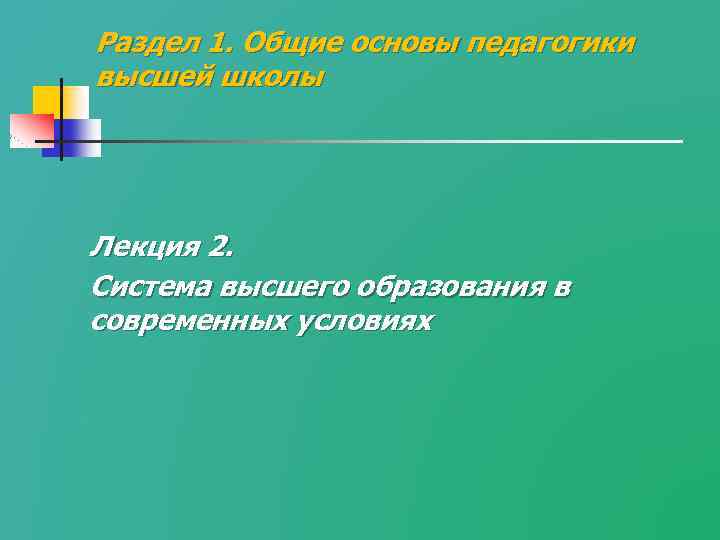 Раздел 1. Общие основы педагогики высшей школы

Лекция 2.
Система высшего образования в современных условиях